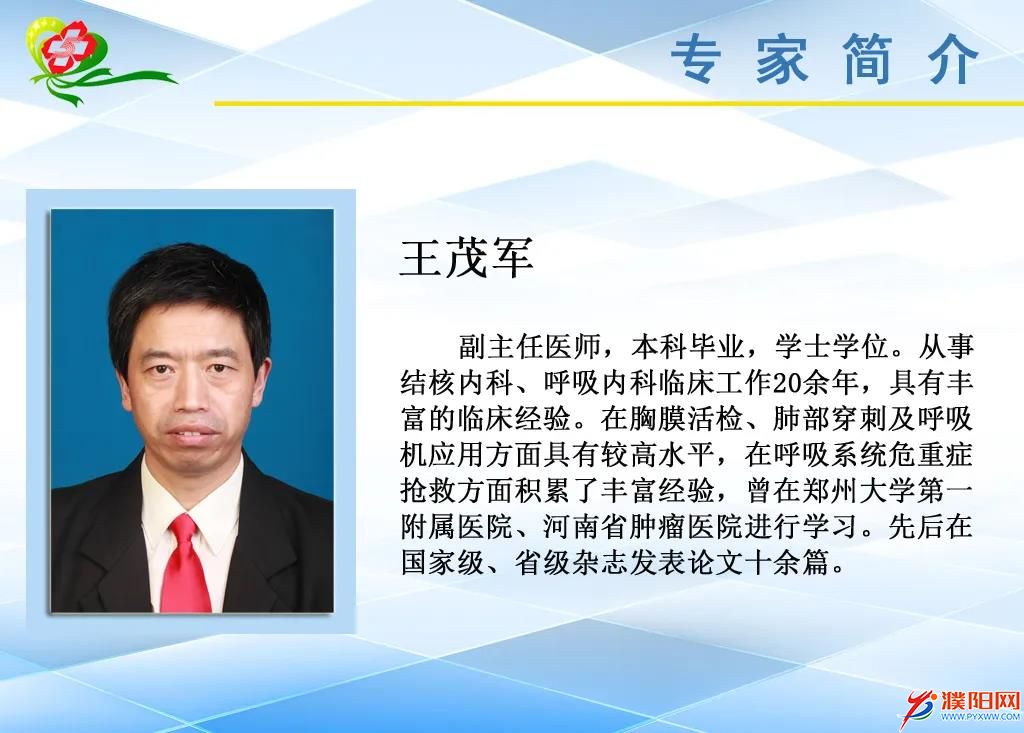 专家简介

王茂军

副主任医师，本科毕业，学士学位。从事结核内科、呼吸内科临床工作20余年，具有丰富的临床经验。在胸膜活检、肺部穿刺及呼吸机应用方面具有较高水平，在呼吸系统危重症抢救方面积累了丰富经验，曾在郑州大学第一附属医院、河南省肿瘤医院进行学习。先后在国家级、省级杂志发表论文十余篇。

濮阳网
WWW.PYXWW.COM